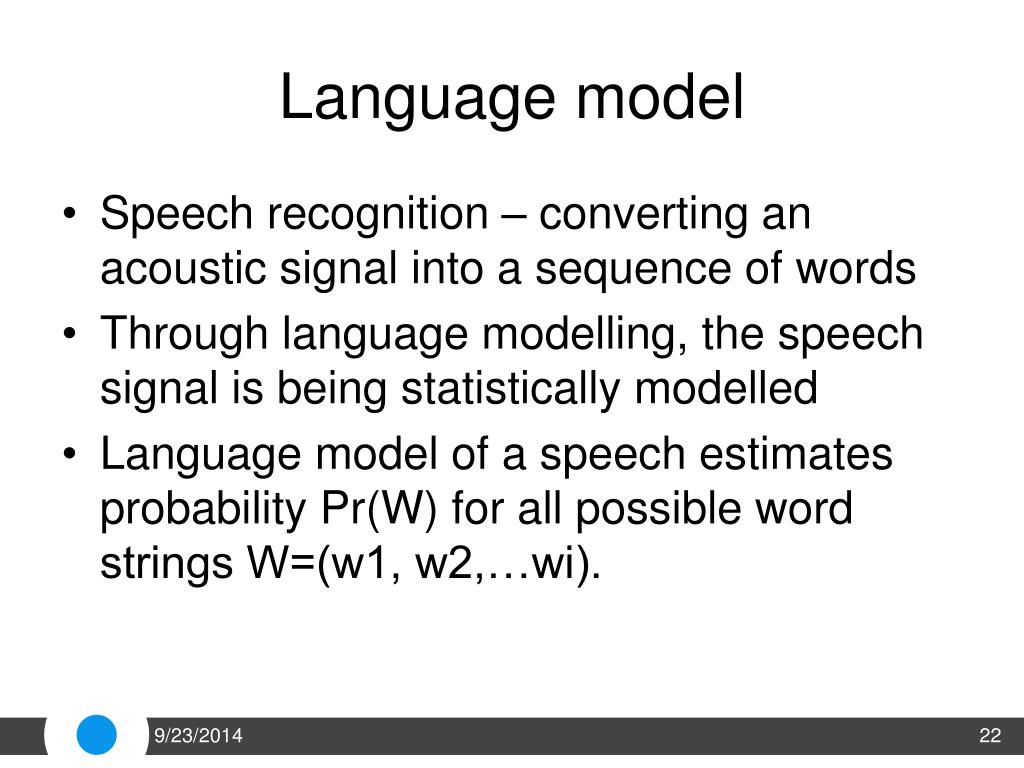 Language model

• Speech recognition – converting an acoustic signal into a sequence of words
• Through language modelling, the speech signal is being statistically modelled
• Language model of a speech estimates probability Pr(W) for all possible word strings W=(w1, w2,…wi).

9/23/2014

22